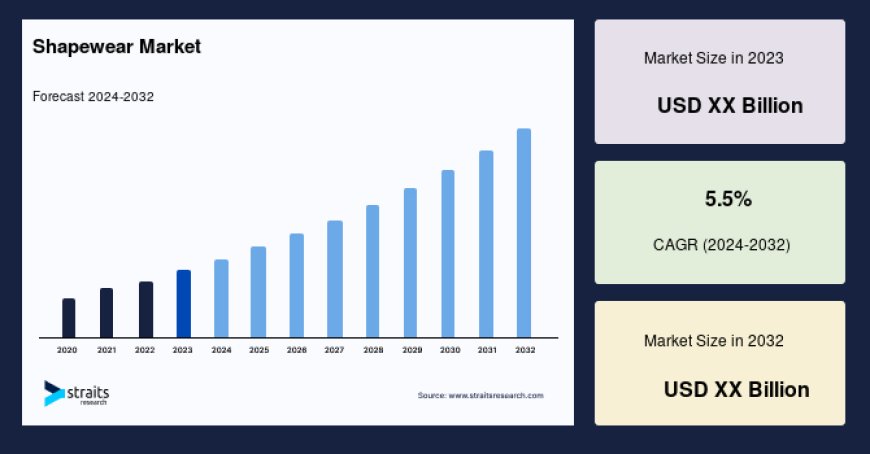 Shapewear Market

Forecast 2024-2032

2020 2021 2022 2023 2024 2025 2026 2027 2028 2029 2030 2031 2032

straits research

Source: www.straitsresearch.com

Market Size in 2023

USD XX Billion

5.5%

CAGR (2024-2032)

Market Size in 2032

USD XX Billion